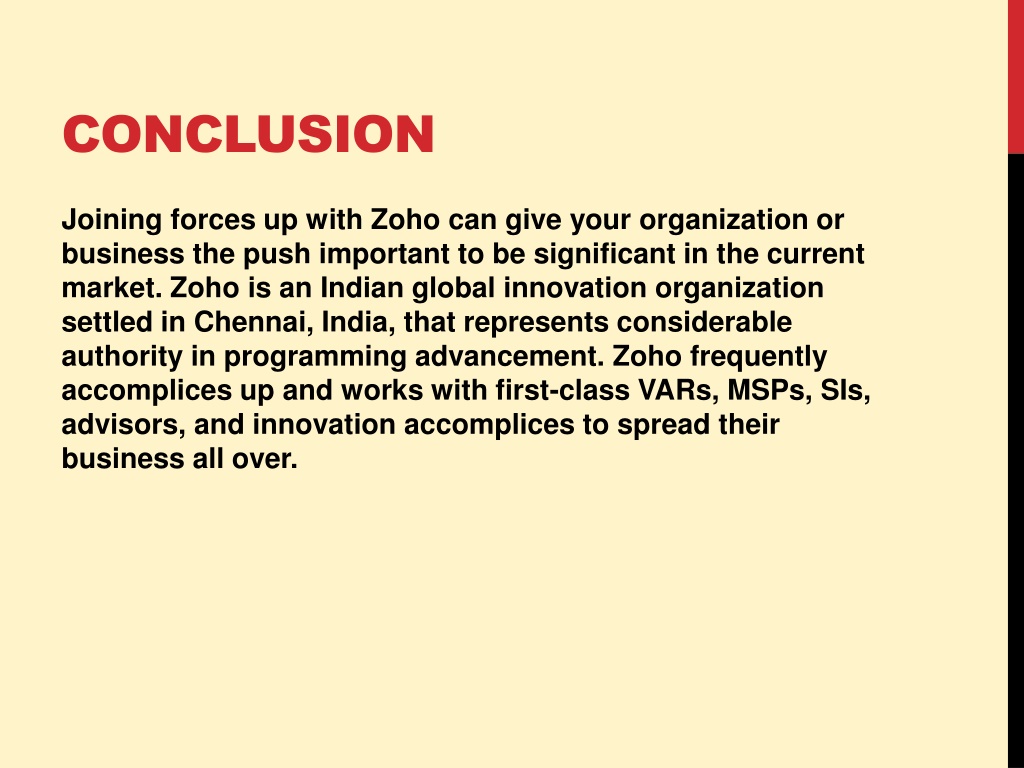 CONCLUSION

Joining forces up with Zoho can give your organization or business the push important to be significant in the current market. Zoho is an Indian global innovation organization settled in Chennai, India, that represents considerable authority in programming advancement. Zoho frequently accomplices up and works with first-class VARs, MSPs, SIs, advisors, and innovation accomplices to spread their business all over.